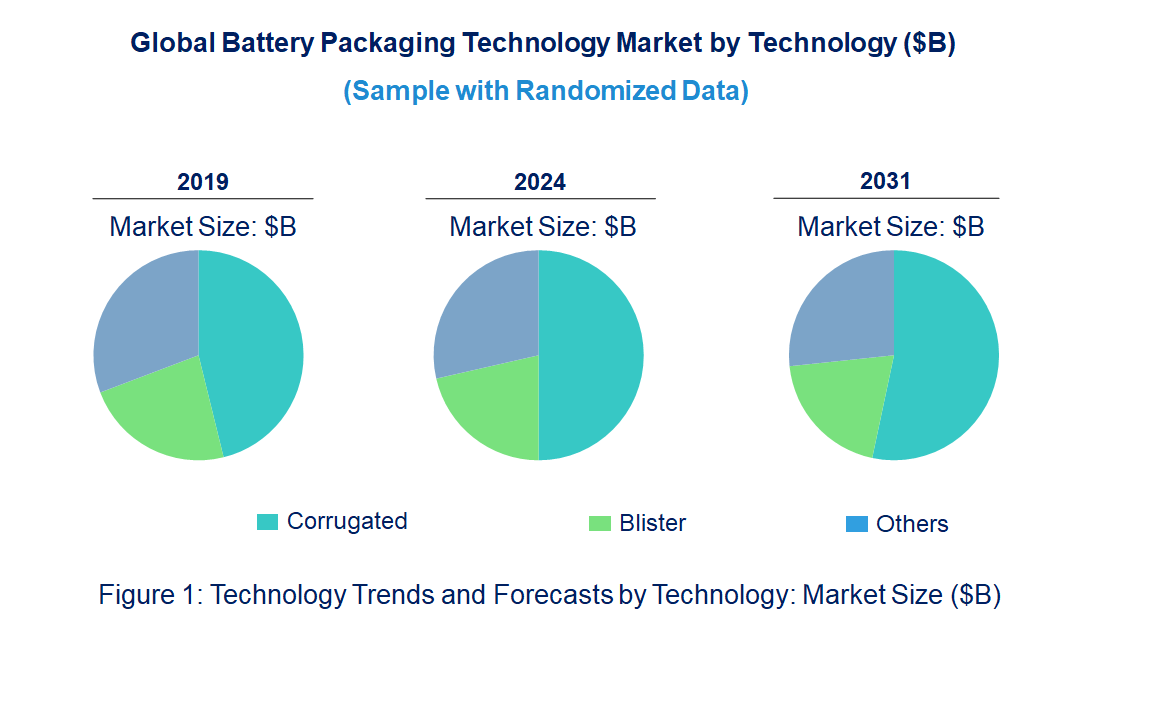 Global Battery Packaging Technology Market by Technology ($B)

(Sample with Randomized Data)

2019

Market Size: $B

2024

Market Size: $B

2031

Market Size: $B

Corrugated

Blister

Others

Figure 1: Technology Trends and Forecasts by Technology: Market Size ($B)